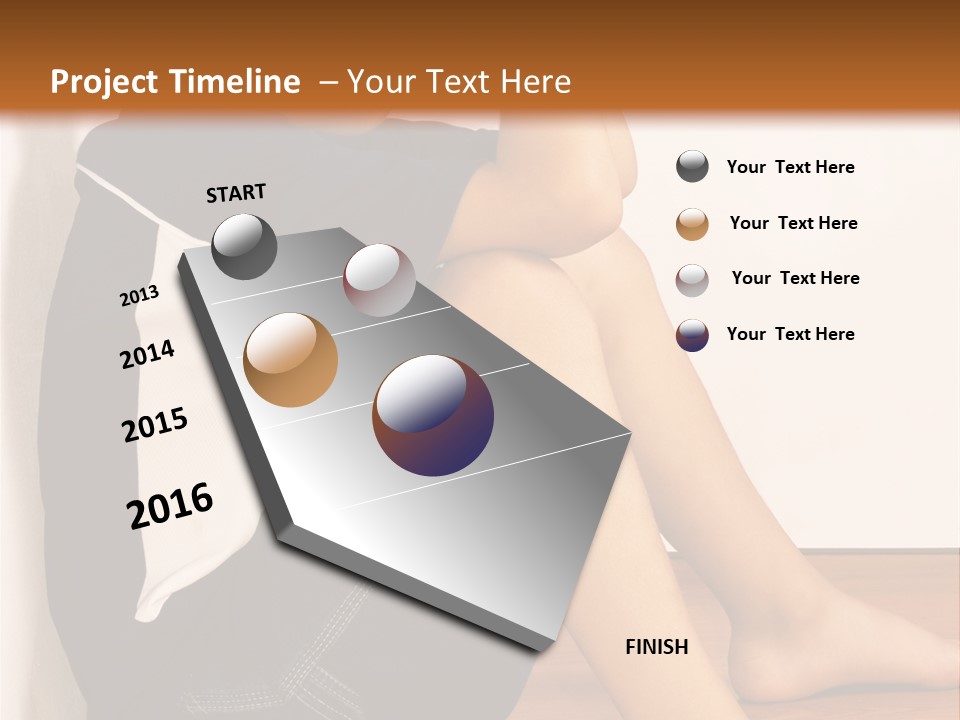 Project Timeline – Your Text Here

START

2013

2014

2015

2016

FINISH

Your Text Here

Your Text Here

Your Text Here

Your Text Here